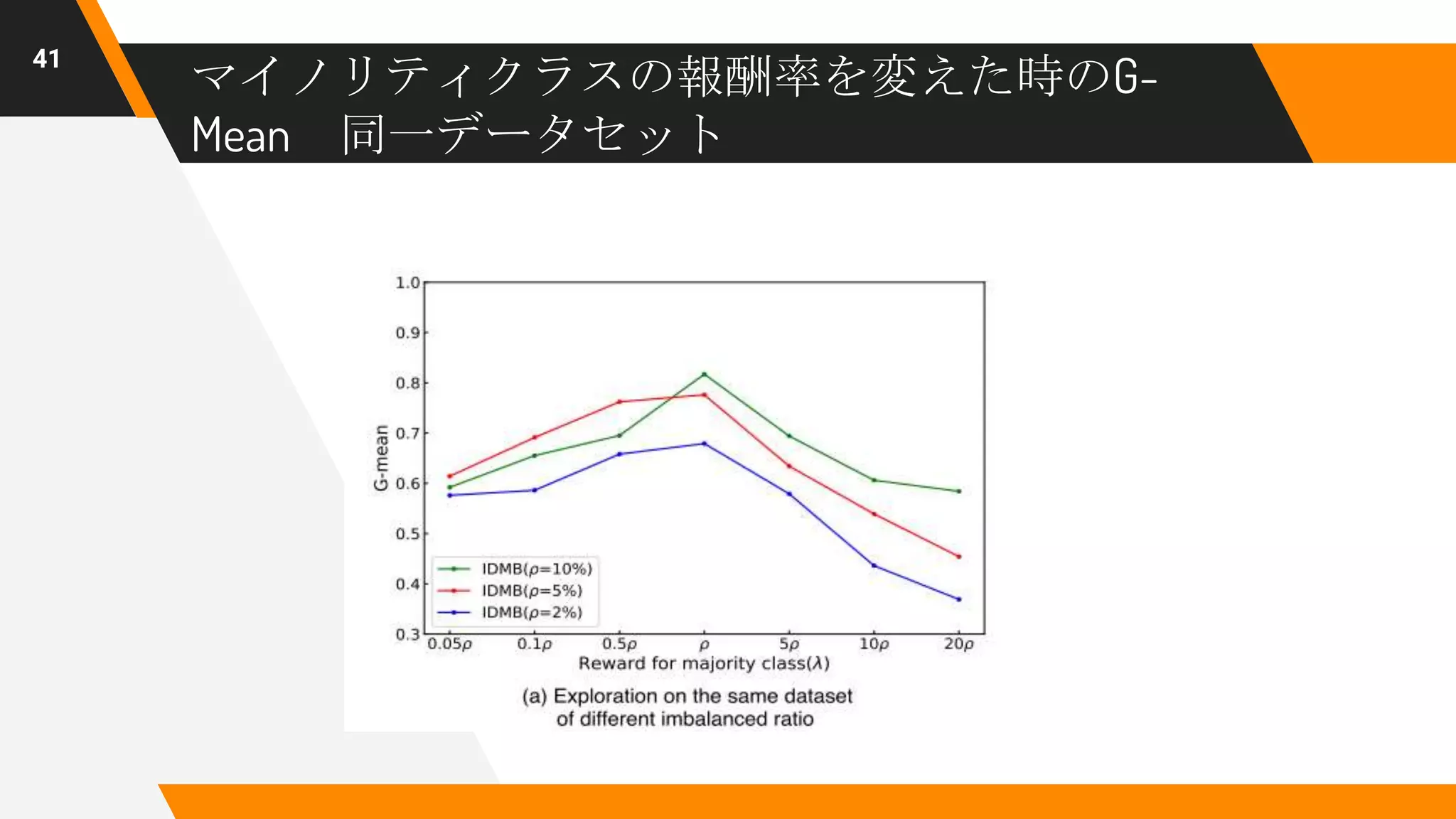 41

マイノリティクラスの報酬率を変えた時のG-Mean　同一データセット

1.0
0.9
0.8
0.7
0.6
0.5
0.4
0.3

G-mean

IDMB($\rho$=10%)
IDMB($\rho$=5%)
IDMB($\rho$=2%)

0.05$\rho$ 0.1$\rho$ 0.5$\rho$ $\rho$ 5$\rho$ 10$\rho$ 20$\rho$

Reward for majority class($\lambda$)

(a) Exploration on the same dataset of different imbalanced ratio